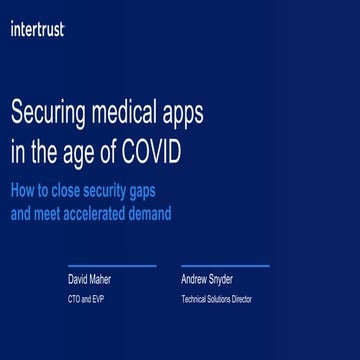 intertrust

Securing medical apps in the age of COVID

How to close security gaps and meet accelerated demand

David Maher
CTO and EVP

Andrew Snyder
Technical Solutions Director